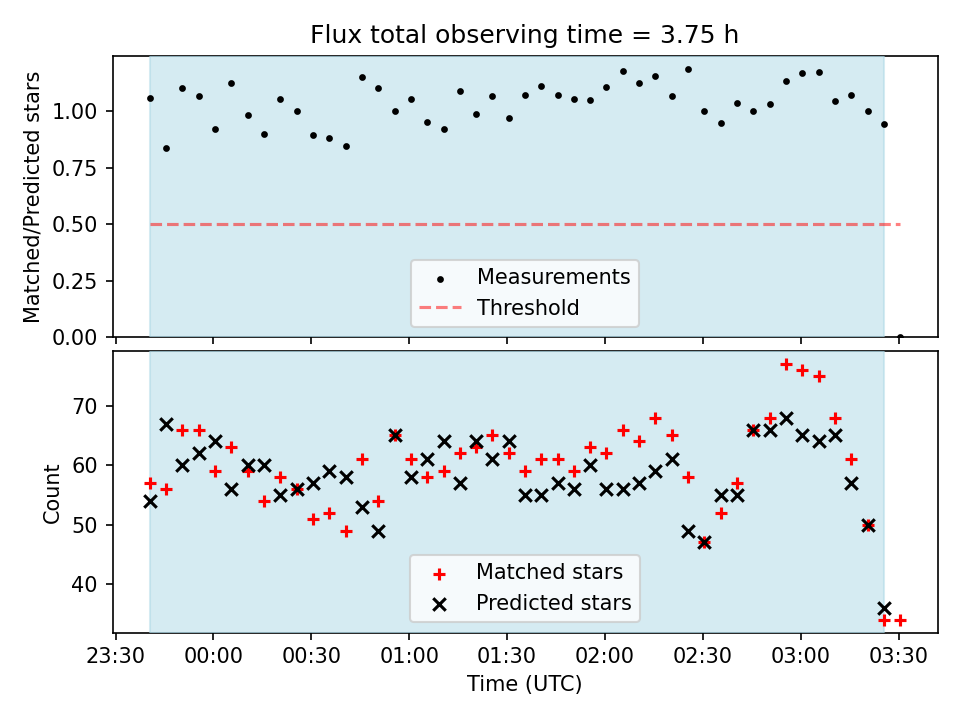 Flux total observing time = 3.75 h

Matched/Predicted stars

1.00
0.75
0.50
0.25
0.00

Measurements
Threshold

Count

70
60
50
40

Matched stars
Predicted stars

23:30 00:00 00:30 01:00 01:30 02:00 02:30 03:00 03:30

Time (UTC)